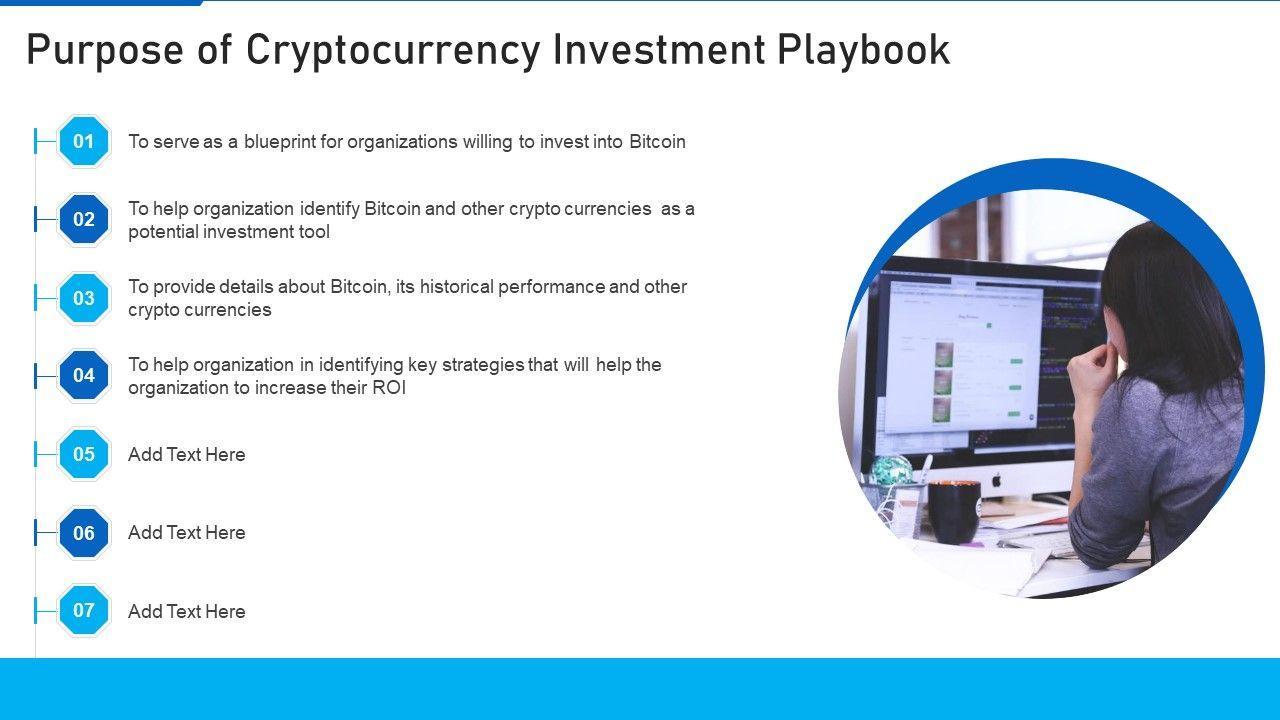 Purpose of Cryptocurrency Investment Playbook

01 To serve as a blueprint for organizations willing to invest into Bitcoin

02 To help organization identify Bitcoin and other crypto currencies as a potential investment tool

03 To provide details about Bitcoin, its historical performance and other crypto currencies

04 To help organization in identifying key strategies that will help the organization to increase their ROI

05 Add Text Here

06 Add Text Here

07 Add Text Here